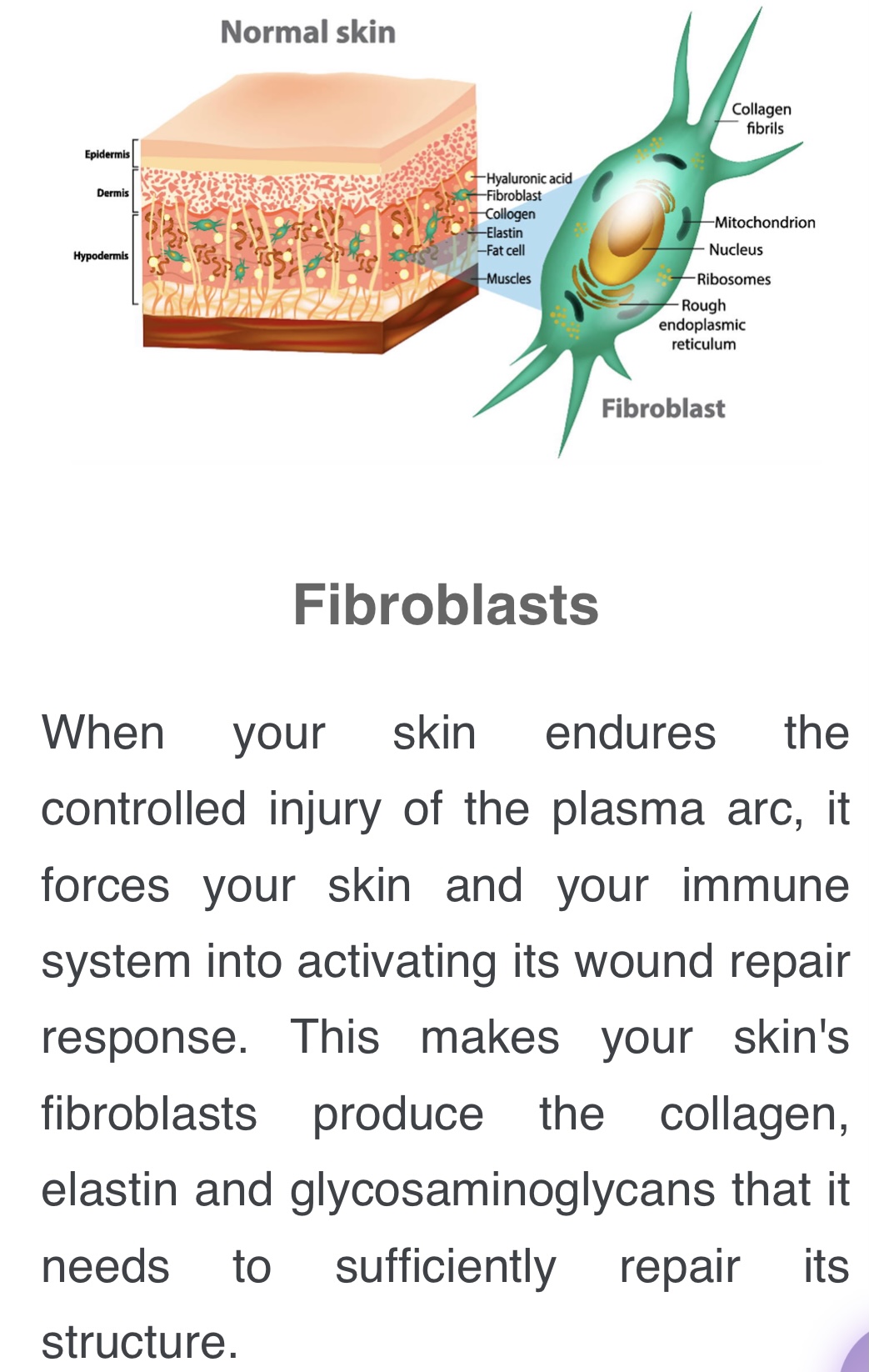 Normal skin

Epidermis
Dermis
Hypodermis

Hyaluronic acid
Fibroblast
Collogen
Elastin
Fat cell
Muscles

Collagen fibrils
Mitochondrion
Nucleus
Ribosomes
Rough endoplasmic reticulum

Fibroblast

Fibroblasts

When your skin endures the controlled injury of the plasma arc, it forces your skin and your immune system into activating its wound repair response. This makes your skin's fibroblasts produce the collagen, elastin and glycosaminoglycans that it needs to sufficiently repair its structure.